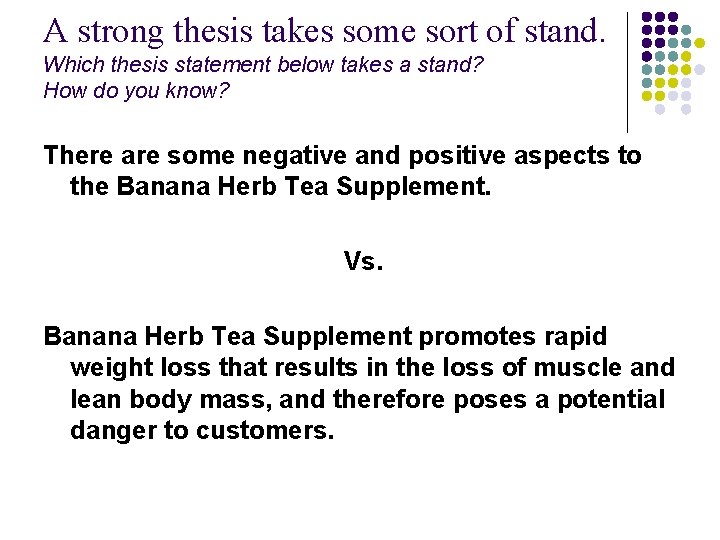 A strong thesis takes some sort of stand.
Which thesis statement below takes a stand?
How do you know?

There are some negative and positive aspects to the Banana Herb Tea Supplement.

Vs.

Banana Herb Tea Supplement promotes rapid weight loss that results in the loss of muscle and lean body mass, and therefore poses a potential danger to customers.